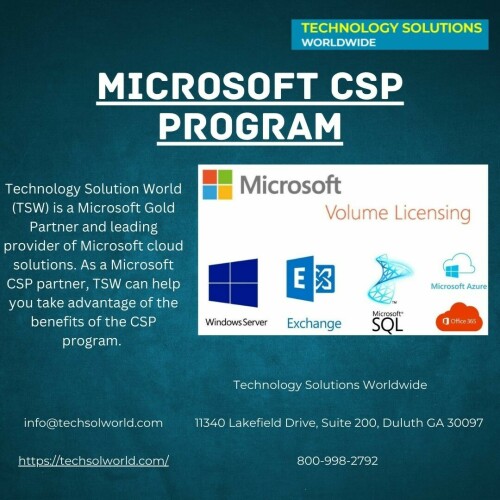 TECHNOLOGY SOLUTIONS
WORLDWIDE

MICROSOFT CSP PROGRAM

Technology Solution World (TSW) is a Microsoft Gold Partner and leading provider of Microsoft cloud solutions. As a Microsoft CSP partner, TSW can help you take advantage of the benefits of the CSP program.

Microsoft
Volume Licensing
Windows Server
Exchange
Microsoft SQL
Microsoft Azure
Office 365

Technology Solutions Worldwide

info@techsolworld.com

11340 Lakefield Drive, Suite 200, Duluth GA 30097

https://techsolworld.com/

800-998-2792